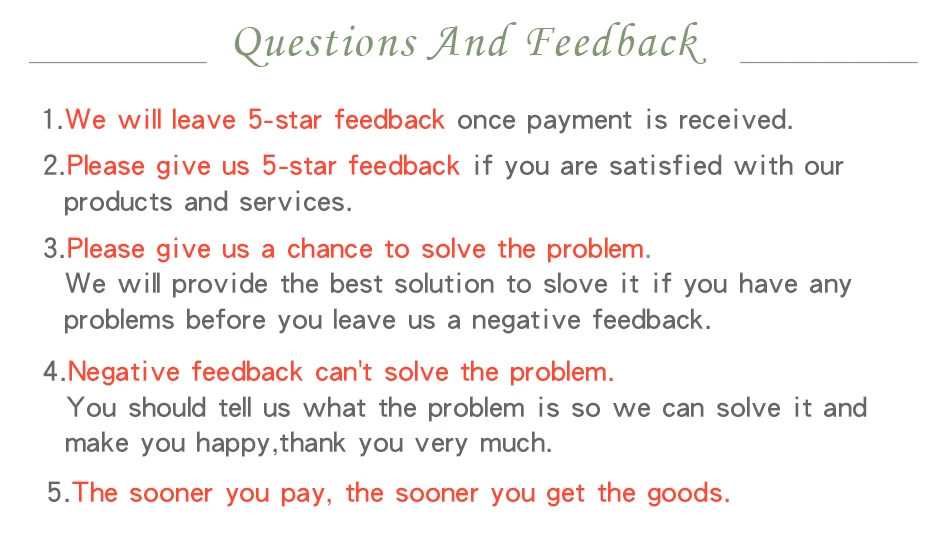 Questions And Feedback

1.We will leave 5-star feedback once payment is received.

2.Please give us 5-star feedback if you are satisfied with our products and services.

3.Please give us a chance to solve the problem.
We will provide the best solution to slove it if you have any problems before you leave us a negative feedback.

4.Negative feedback can't solve the problem.
You should tell us what the problem is so we can solve it and make you happy,thank you very much.

5.The sooner you pay, the sooner you get the goods.